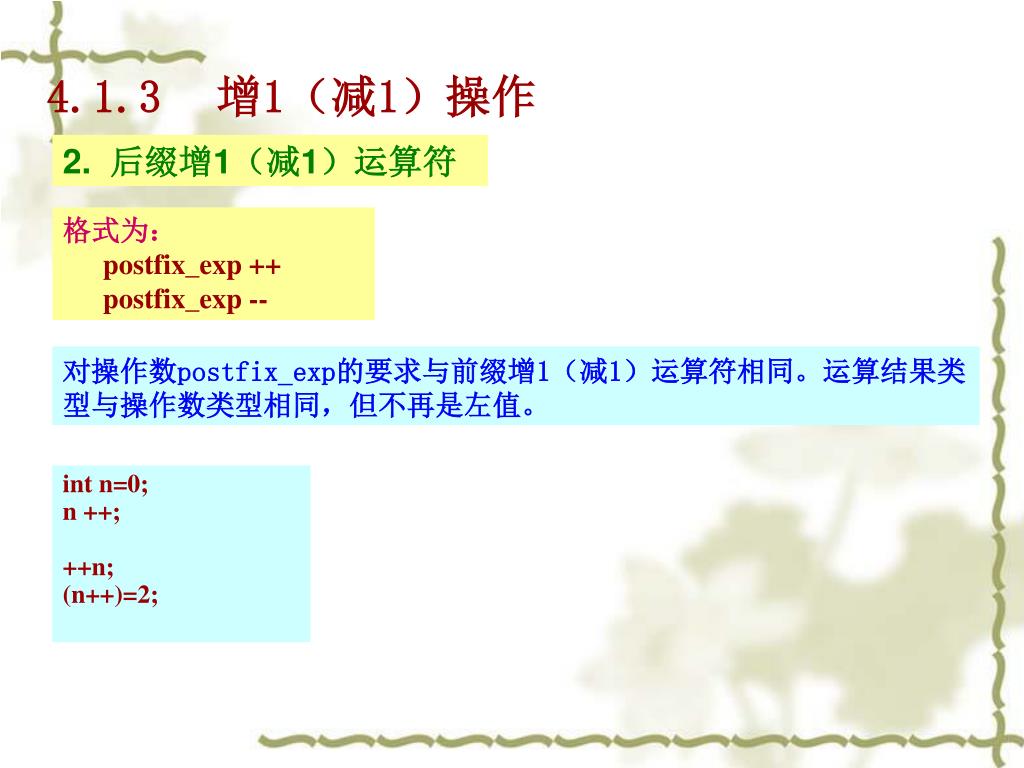 4.1.3　增1（减1）操作

2. 后缀增1（减1）运算符

格式为：
postfix_exp ++
postfix_exp --

对操作数postfix_exp的要求与前缀增1（减1）运算符相同。运算结果类型与操作数类型相同，但不再是左值。

int n=0;
n ++;

++n;
(n++)=2;